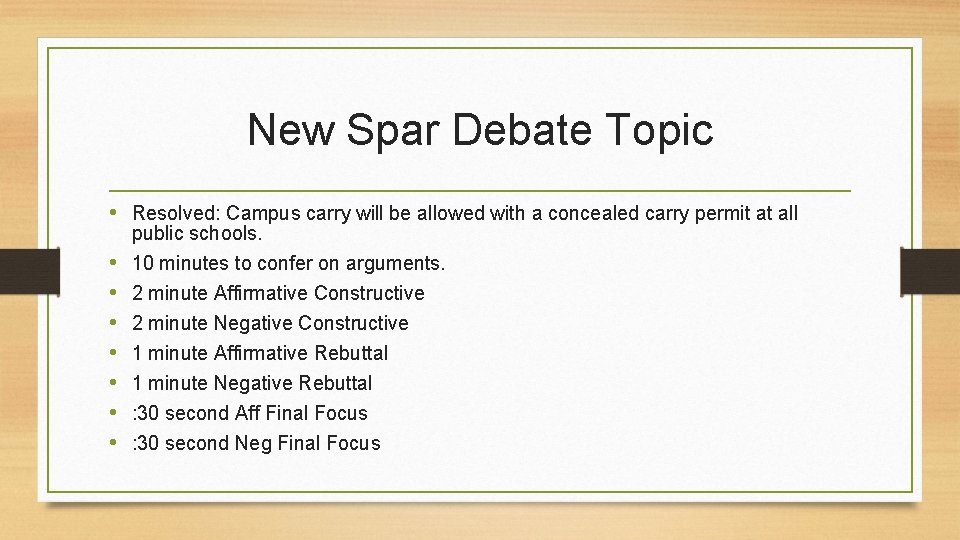 New Spar Debate Topic

• Resolved: Campus carry will be allowed with a concealed carry permit at all public schools.
• 10 minutes to confer on arguments.
• 2 minute Affirmative Constructive
• 2 minute Negative Constructive
• 1 minute Affirmative Rebuttal
• 1 minute Negative Rebuttal
• :30 second Aff Final Focus
• :30 second Neg Final Focus